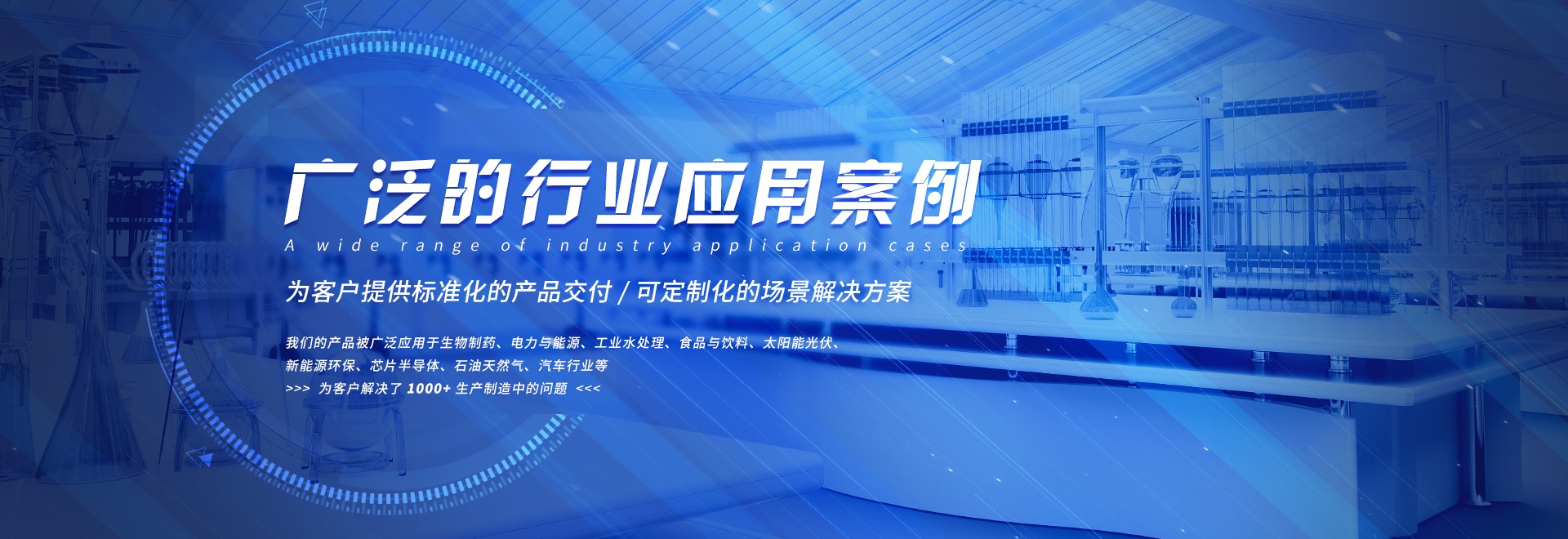 广泛的行业应用案例

A wide range of industry application cases

为客户提供标准化的产品交付 / 可定制化的场景解决方案

我们的产品被广泛应用于生物制药、电力与能源、工业水处理、食品与饮料、太阳能光伏、新能源环保、芯片半导体、石油天然气、汽车行业等

>>> 为客户解决了 1000+ 生产制造中的问题 <<<